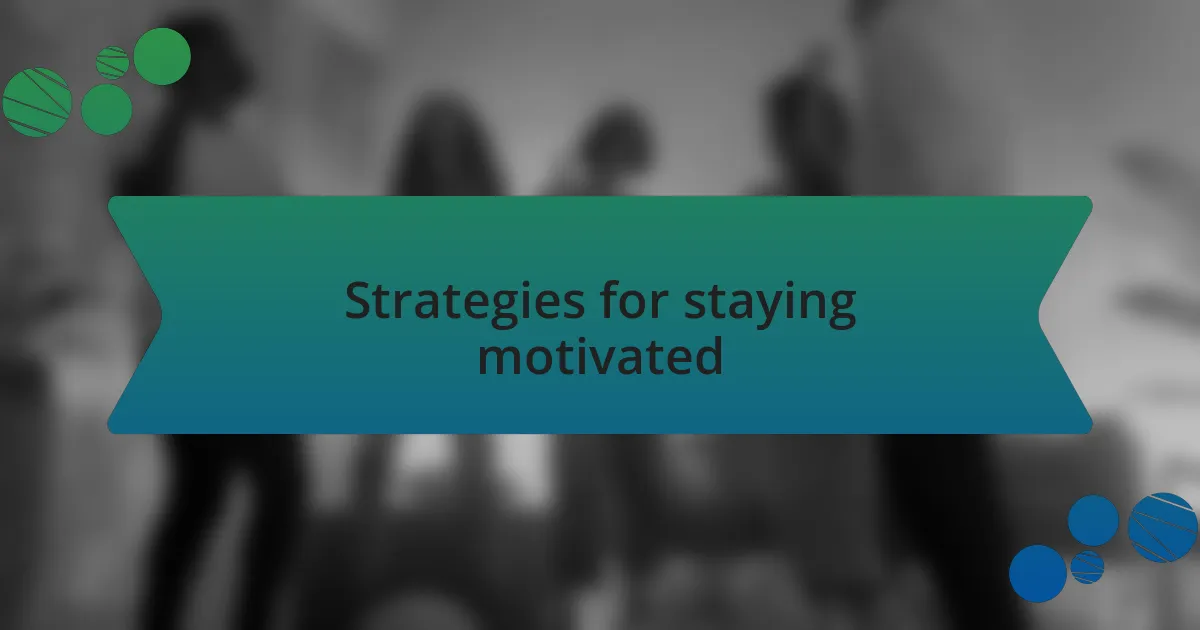 Strategies for staying motivated